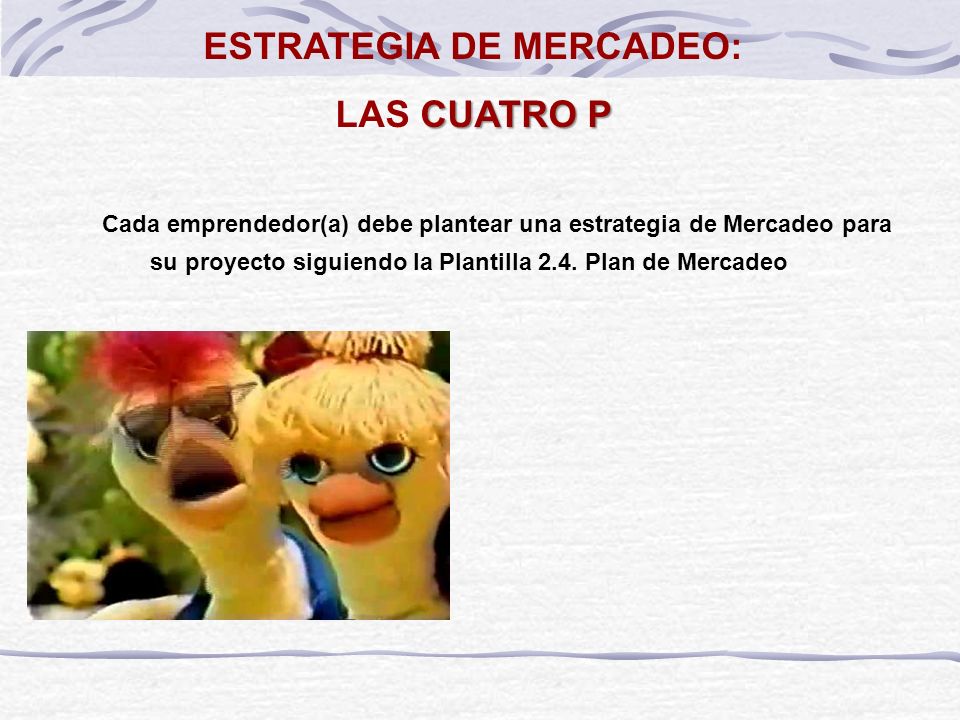 ESTRATEGIA DE MERCADEO:

LAS CUATRO P

Cada emprendedor(a) debe plantear una estrategia de Mercadeo para su proyecto siguiendo la Plantilla 2.4. Plan de Mercadeo